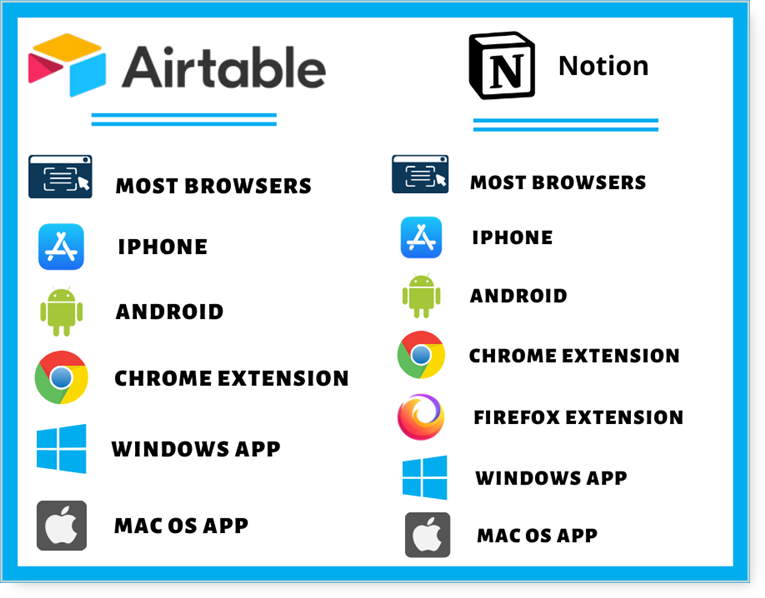 Airtable

MOST BROWSERS

IPHONE

ANDROID

CHROME EXTENSION

WINDOWS APP

MAC OS APP

N Notion

MOST BROWSERS

IPHONE

ANDROID

CHROME EXTENSION

FIREFOX EXTENSION

WINDOWS APP

MAC OS APP